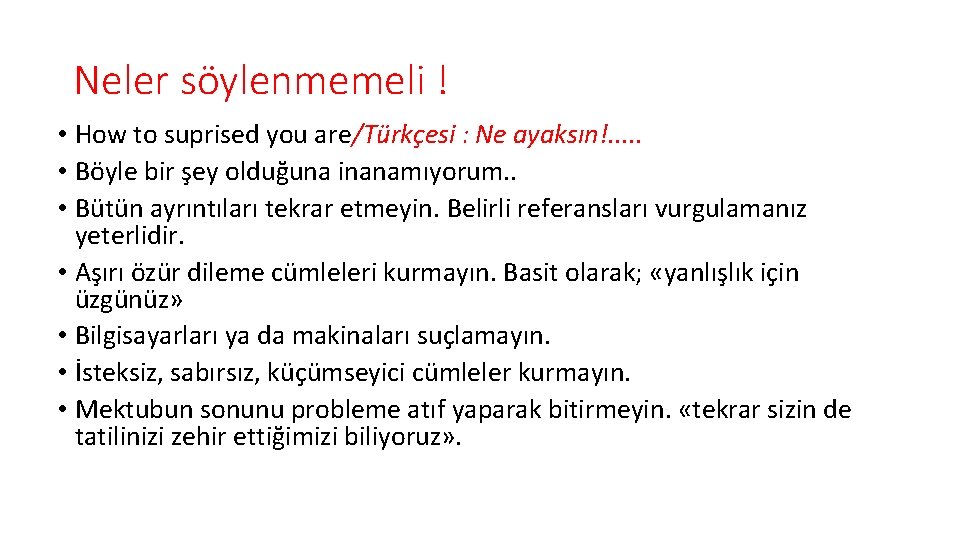 Neler söylenmemeli !

• How to suprised you are/Türkçesi : Ne ayaksın!.....
• Böyle bir şey olduğuna inanamıyorum..
• Bütün ayrıntıları tekrar etmeyin. Belirli referansları vurgulamanız yeterlidir.
• Aşırı özür dileme cümleleri kurmayın. Basit olarak; «yanlışlık için üzgünüz»
• Bilgisayarları ya da makinaları suçlamayın.
• İsteksiz, sabırsız, küçümseyici cümleler kurmayın.
• Mektubun sonunu probleme atıf yaparak bitirmeyin. «tekrar sizin de tatilinizi zehir ettiğimizi biliyoruz».